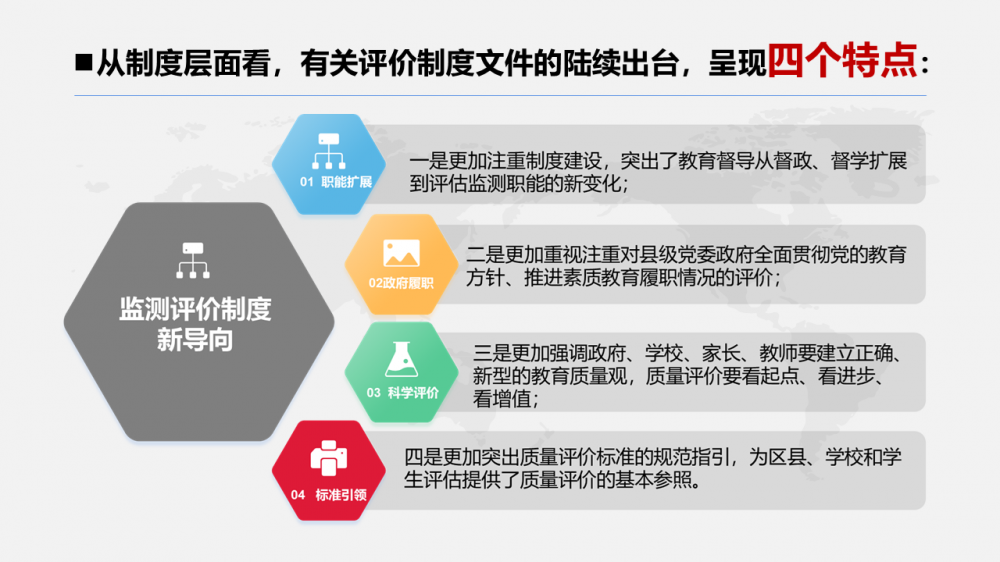 ■从制度层面看，有关评价制度文件的陆续出台，呈现四个特点：

监测评价制度新导向

01 职能扩展

一是更加注重制度建设，突出了教育督导从督政、督学扩展到评估监测职能的新变化；

02政府履职

二是更加重视注重对县级党委政府全面贯彻党的教育方针、推进素质教育履职情况的评价；

03 科学评价

三是更加强调政府、学校、家长、教师要建立正确、新型的教育质量观，质量评价要看起点、看进步、看增值；

04 标准引领

四是更加突出质量评价标准的规范指引，为区县、学校和学生评估提供了质量评价的基本参照。